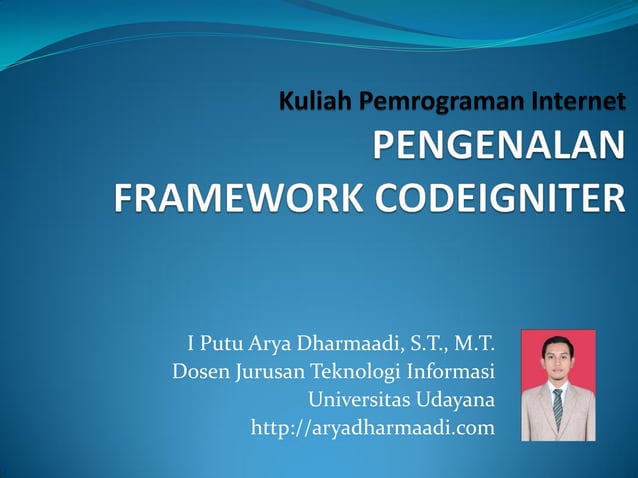 Kuliah Pemrograman Internet
PENGENALAN FRAMEWORK CODEIGNITER

I Putu Arya Dharmaadi, S.T., M.T.
Dosen Jurusan Teknologi Informasi
Universitas Udayana
http://aryadharmaadi.com